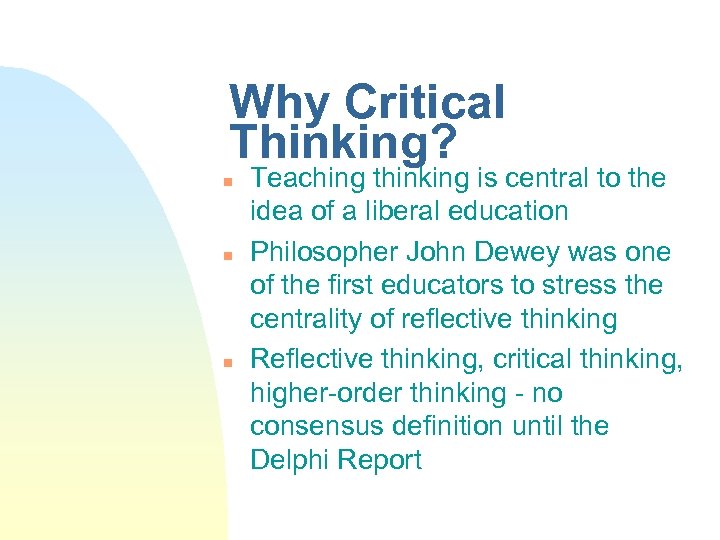 Why Critical Thinking?

- Teaching thinking is central to the idea of a liberal education
- Philosopher John Dewey was one of the first educators to stress the centrality of reflective thinking
- Reflective thinking, critical thinking, higher-order thinking - no consensus definition until the Delphi Report